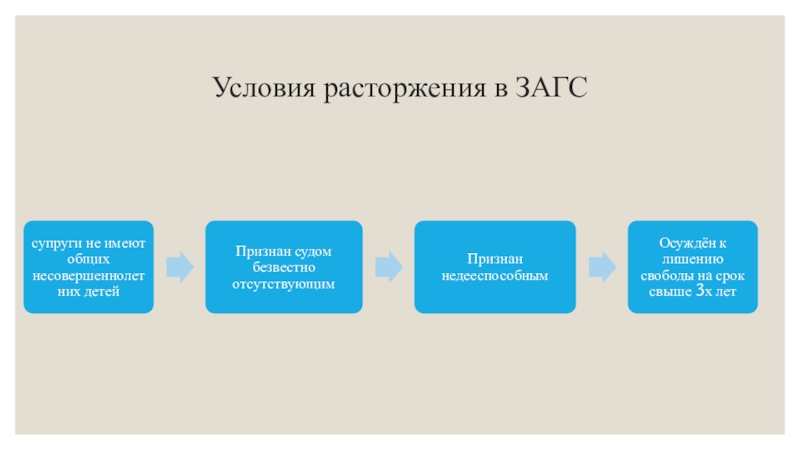 Условия расторжения в ЗАГС

супруги не имеют общих несовершеннолетних детей

Признан судом безвестно отсутствующим

Признан недееспособным

Осуждён к лишению свободы на срок свыше 3х лет